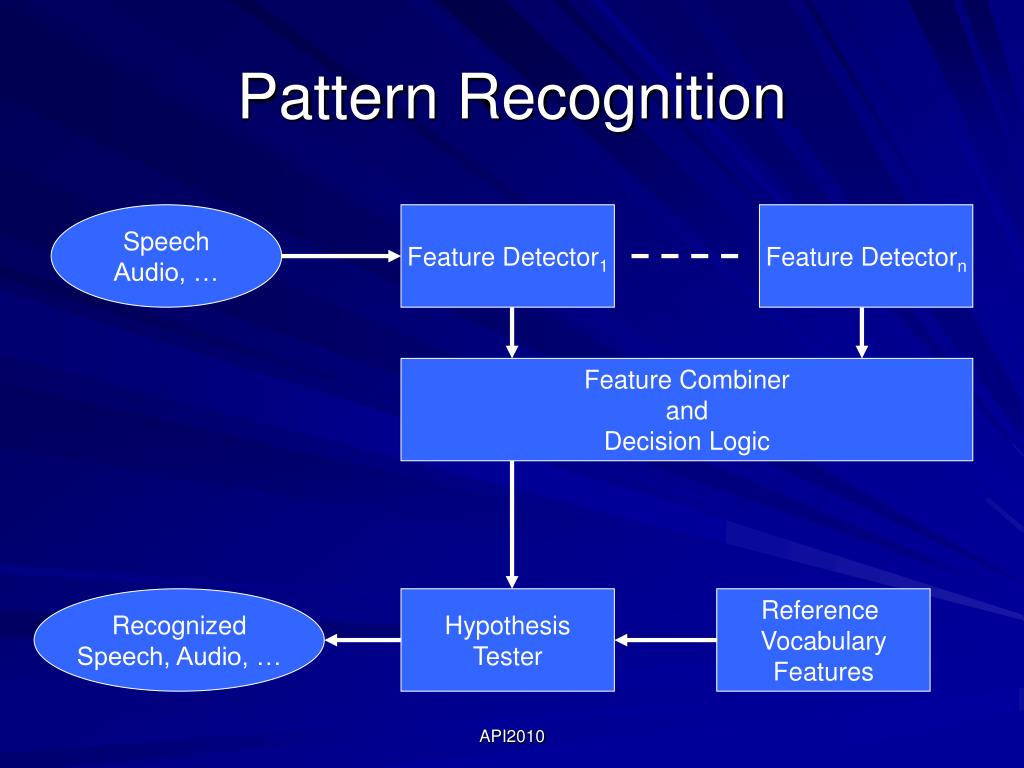 Pattern Recognition

Speech
Audio, …

Feature Detector$_1$

Feature Detector$_n$

Feature Combiner
and
Decision Logic

Recognized
Speech, Audio, …

Hypothesis
Tester

Reference
Vocabulary
Features

API2010